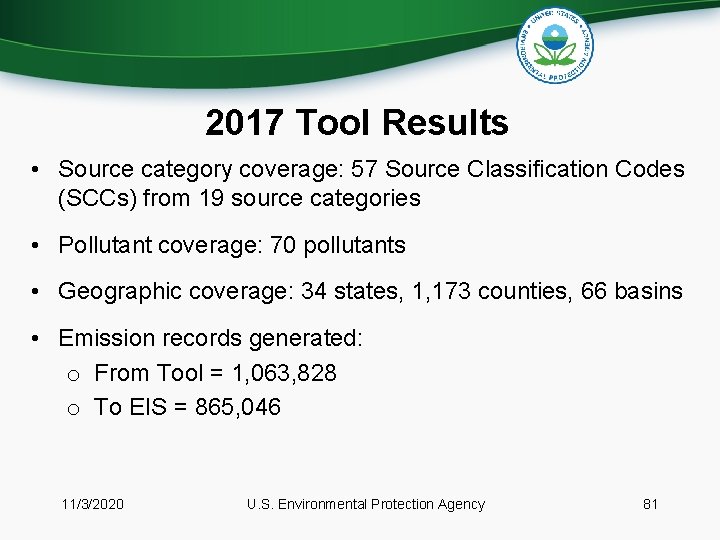 UNITED STATES ENVIRONMENTAL PROTECTION AGENCY

2017 Tool Results

• Source category coverage: 57 Source Classification Codes (SCCs) from 19 source categories

• Pollutant coverage: 70 pollutants

• Geographic coverage: 34 states, 1,173 counties, 66 basins

• Emission records generated:
  o From Tool = 1,063,828
  o To EIS = 865,046

11/3/2020 U.S. Environmental Protection Agency 81